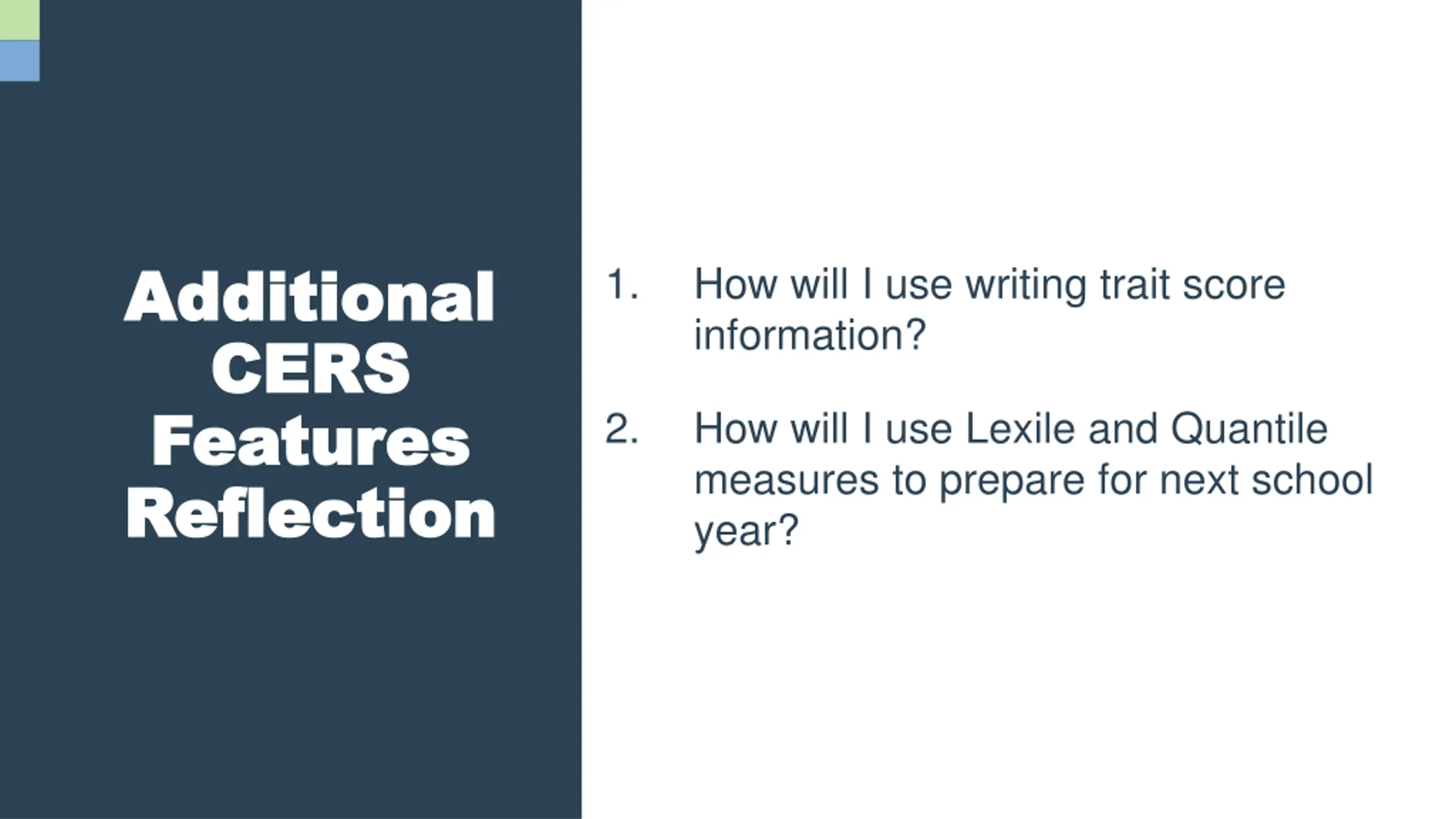 Additional CERS Features Reflection

1. How will I use writing trait score information?

2. How will I use Lexile and Quantile measures to prepare for next school year?